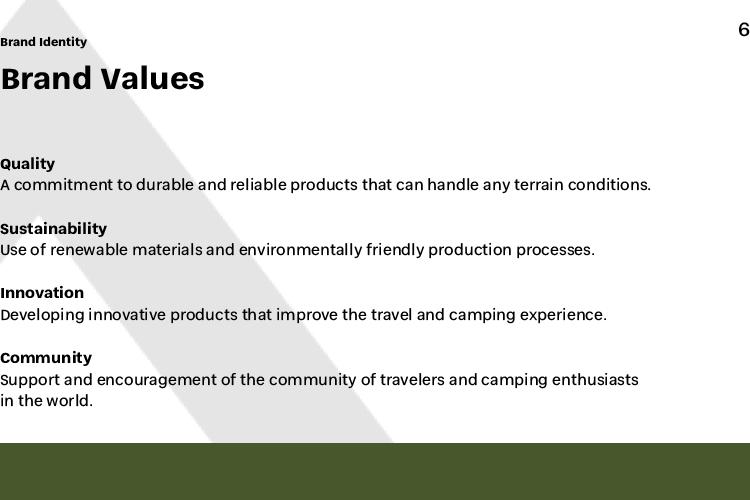 Brand Identity

6

Brand Values

Quality
A commitment to durable and reliable products that can handle any terrain conditions.

Sustainability
Use of renewable materials and environmentally friendly production processes.

Innovation
Developing innovative products that improve the travel and camping experience.

Community
Support and encouragement of the community of travelers and camping enthusiasts in the world.